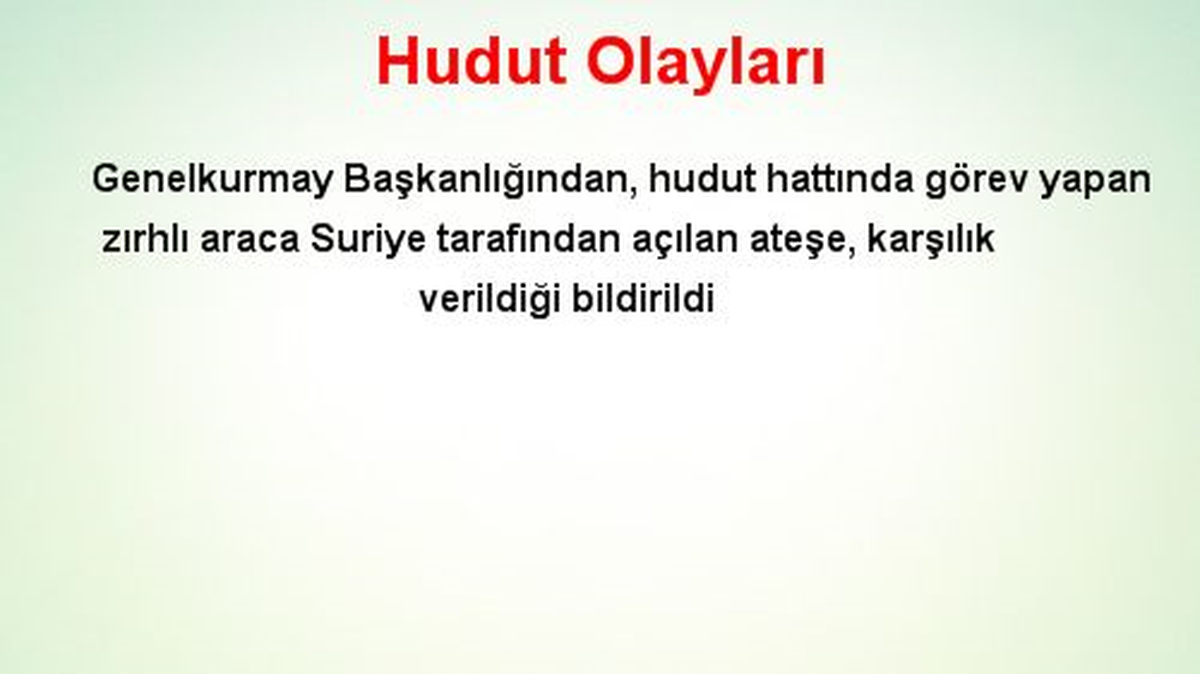 Hudut Olayları

Genelkurmay Başkanlığından, hudut hattında görev yapan zırhlı araca Suriye tarafından açılan ateşe, karşılık verildiği bildirildi